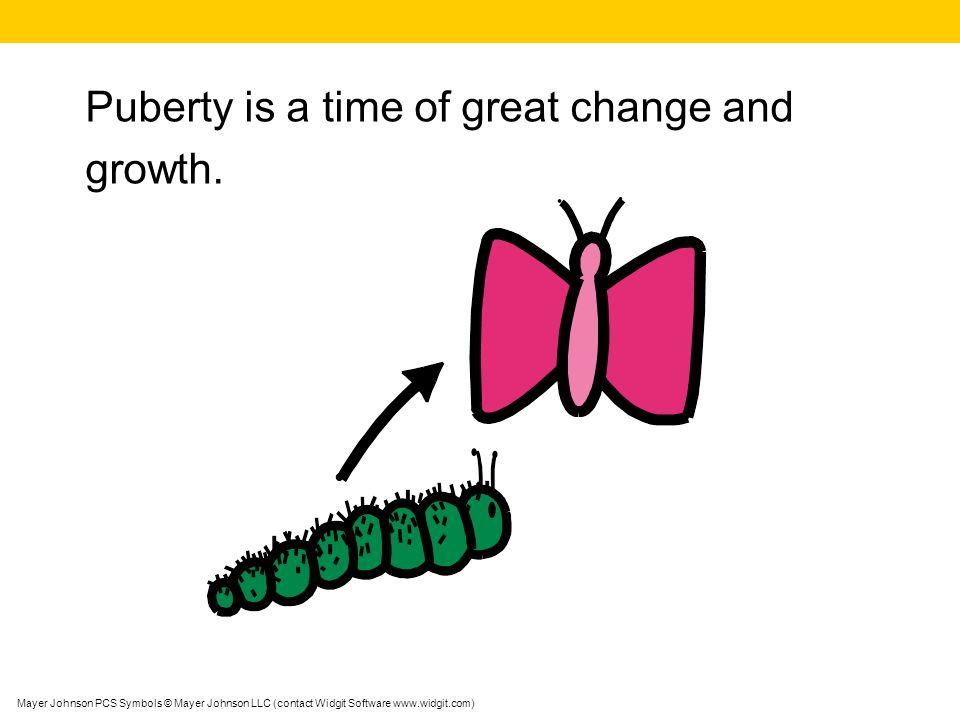 Puberty is a time of great change and growth.

Mayer Johnson PCS Symbols © Mayer Johnson LLC (contact Widgit Software www.widgit.com)